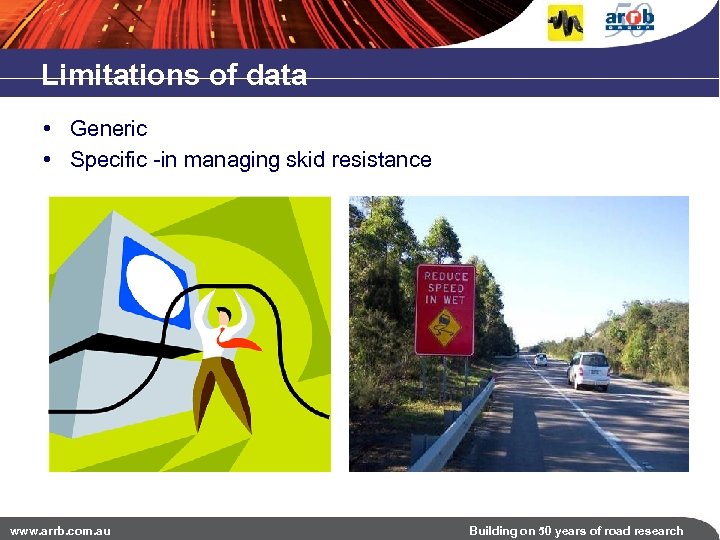 arrb GROUP 50

Limitations of data

• Generic
• Specific -in managing skid resistance

REDUCE SPEED IN WET

www.arrb.com.au

Building on 50 years of road research